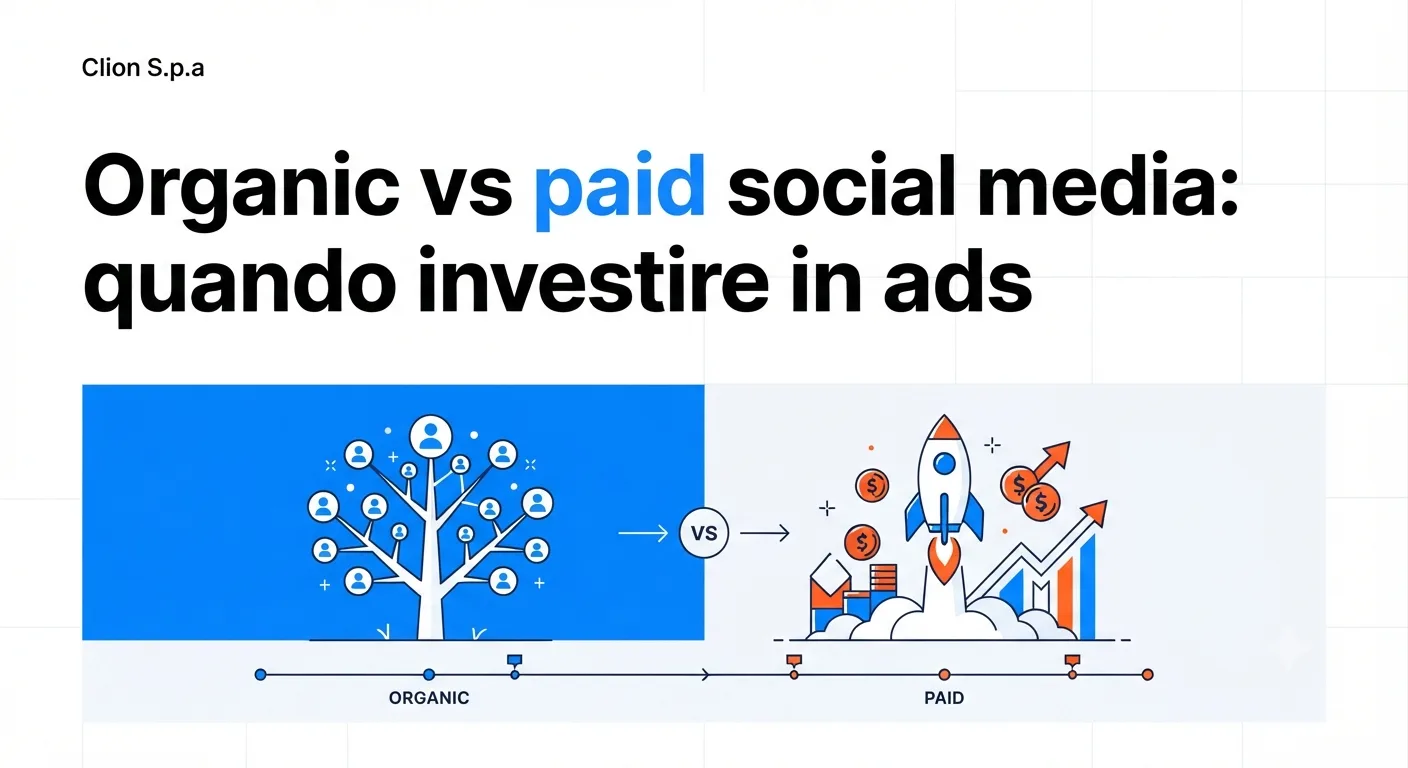 Clion S.p.a

Organic vs paid social media: quando investire in ads

VS

ORGANIC

PAID